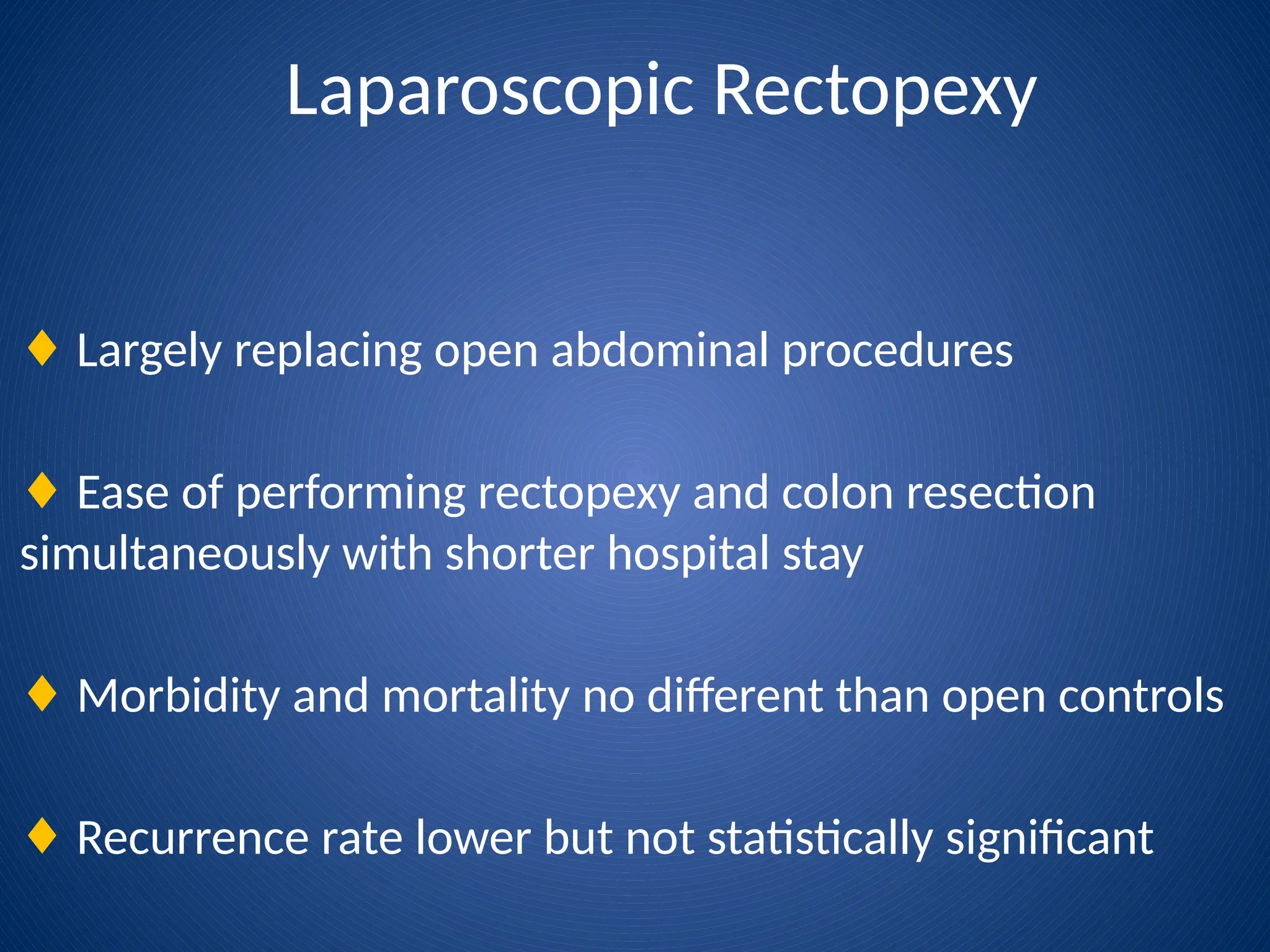 Laparoscopic Rectopexy

♦ Largely replacing open abdominal procedures

♦ Ease of performing rectopexy and colon resection simultaneously with shorter hospital stay

♦ Morbidity and mortality no different than open controls

♦ Recurrence rate lower but not statistically significant